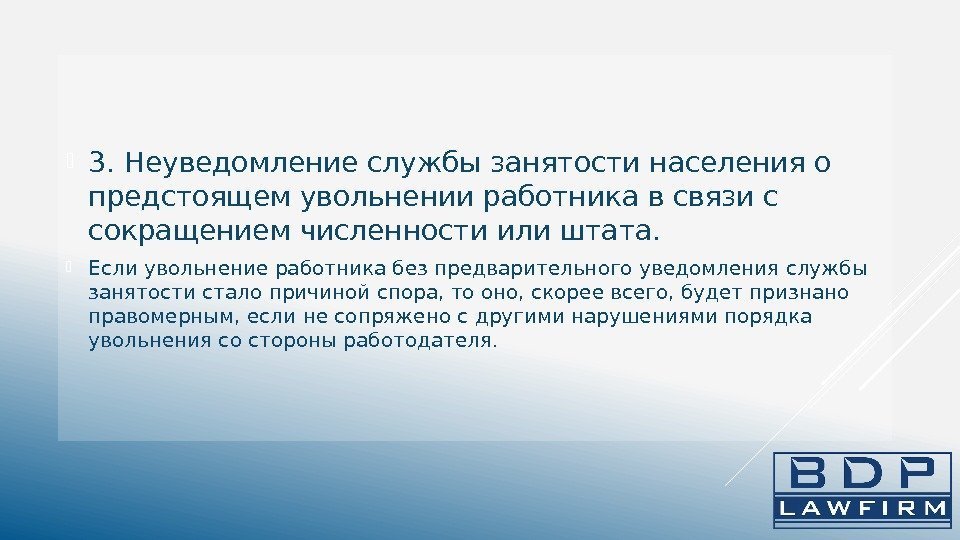 3. Неуведомление службы занятости населения о предстоящем увольнении работника в связи с сокращением численности или штата.

Если увольнение работника без предварительного уведомления службы занятости стало причиной спора, то оно, скорее всего, будет признано правомерным, если не сопряжено с другими нарушениями порядка увольнения со стороны работодателя.

BDP
LAWFIRM